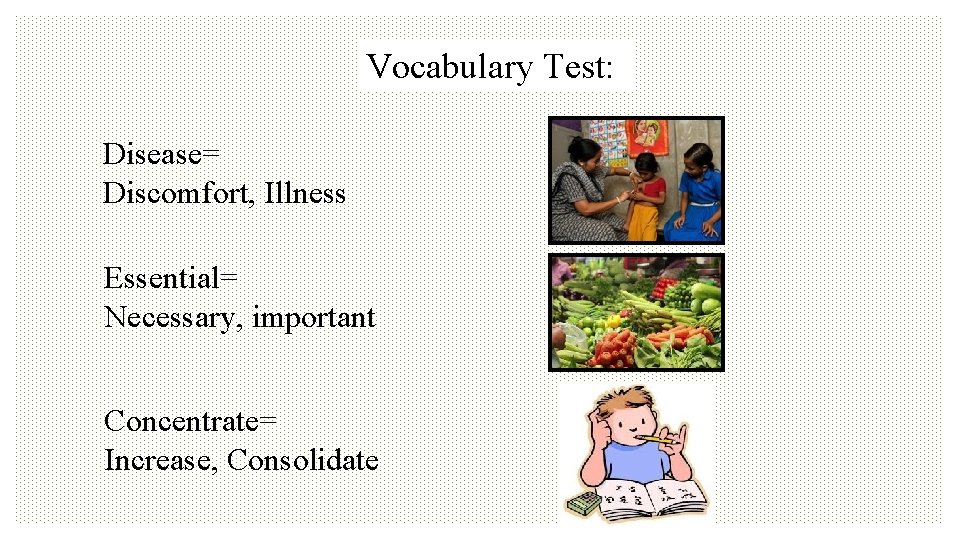 Vocabulary Test:

Disease=
Discomfort, Illness

Essential=
Necessary, important

Concentrate=
Increase, Consolidate